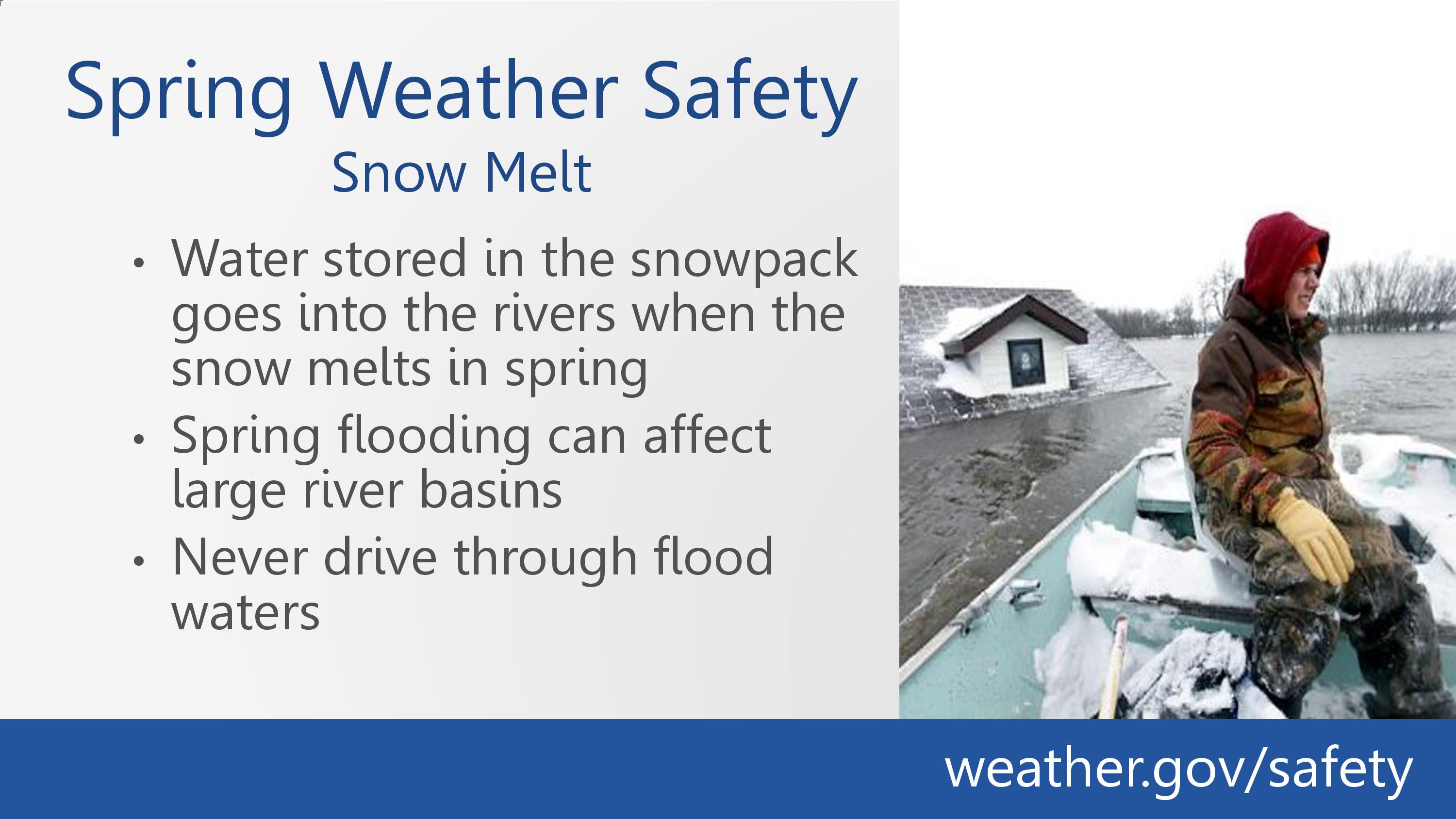 Spring Weather Safety
Snow Melt

• Water stored in the snowpack goes into the rivers when the snow melts in spring
• Spring flooding can affect large river basins
• Never drive through flood waters

weather.gov/safety